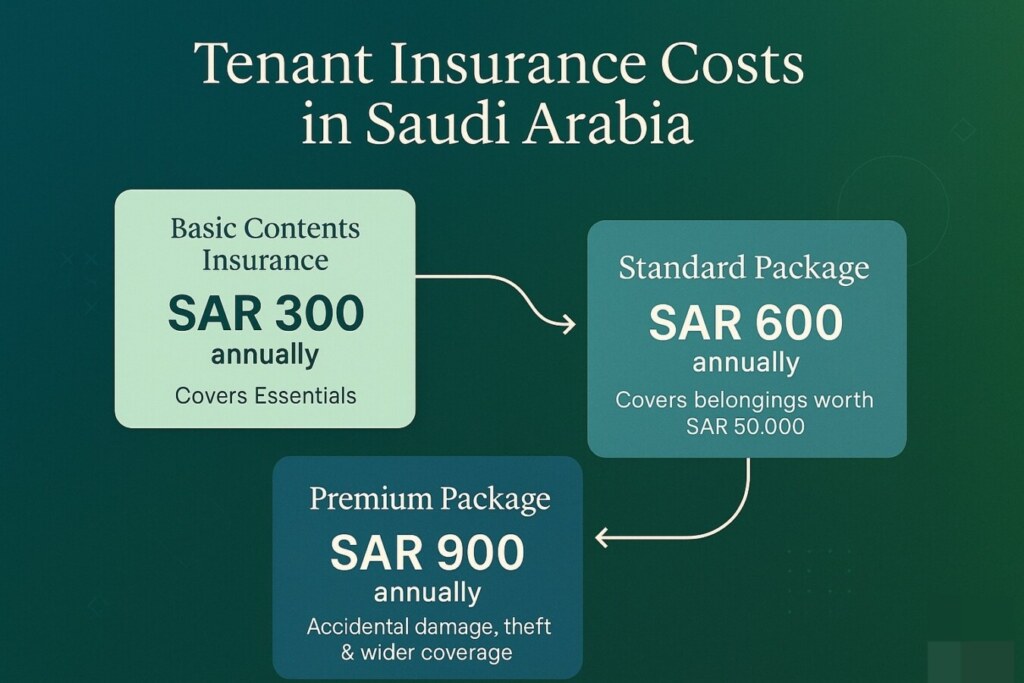 Tenant Insurance Costs in Saudi Arabia

Basic Contents Insurance
SAR 300
annually
Covers Essentials

Standard Package
SAR 600
annually
Covers belongings worth SAR 50.000

Premium Package
SAR 900
annually
Accidental damage, theft & wider coverage